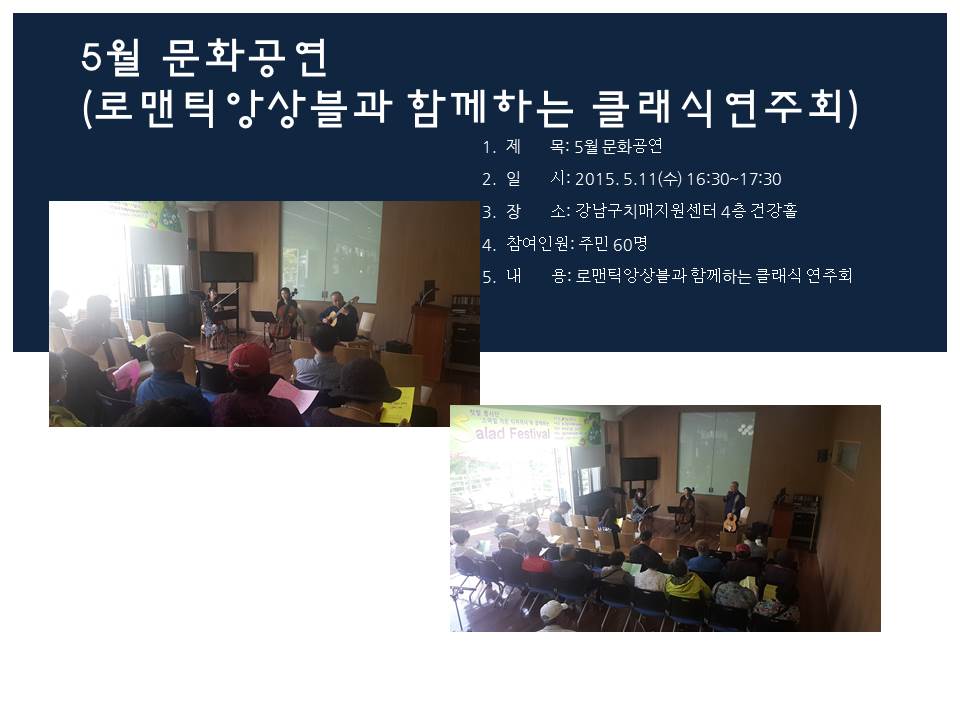 5월 문화공연
(로맨틱앙상블과 함께하는 클래식연주회)

1. 제 목: 5월 문화공연
2. 일 시: 2015. 5.11(수) 16:30~17:30
3. 장 소: 강남구치매지원센터 4층 건강홀
4. 참여인원: 주민 60명
5. 내 용: 로맨틱앙상블과 함께하는 클래식 연주회

alad Festival